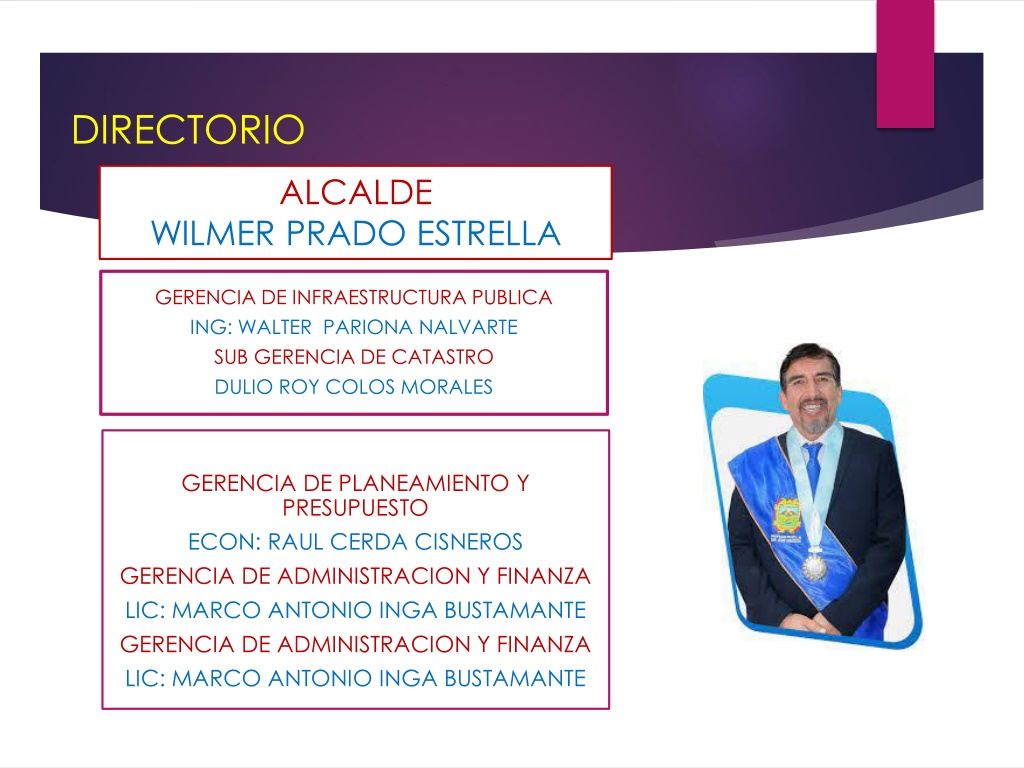 DIRECTORIO

ALCALDE
WILMER PRADO ESTRELLA

GERENCIA DE INFRAESTRUCTURA PUBLICA
ING: WALTER PARIONA NALVARTE
SUB GERENCIA DE CATASTRO
DULIO ROY COLOS MORALES

GERENCIA DE PLANEAMIENTO Y PRESUPUESTO
ECON: RAUL CERDA CISNEROS
GERENCIA DE ADMINISTRACION Y FINANZA
LIC: MARCO ANTONIO INGA BUSTAMANTE
GERENCIA DE ADMINISTRACION Y FINANZA
LIC: MARCO ANTONIO INGA BUSTAMANTE